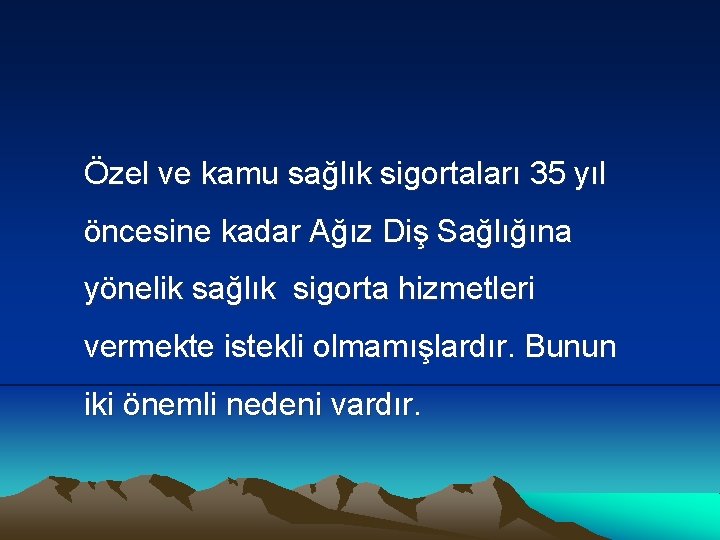 Özel ve kamu sağlık sigortaları 35 yıl öncesine kadar Ağız Diş Sağlığına yönelik sağlık  sigorta hizmetleri vermekte istekli olmamışlardır. Bunun iki önemli nedeni vardır.